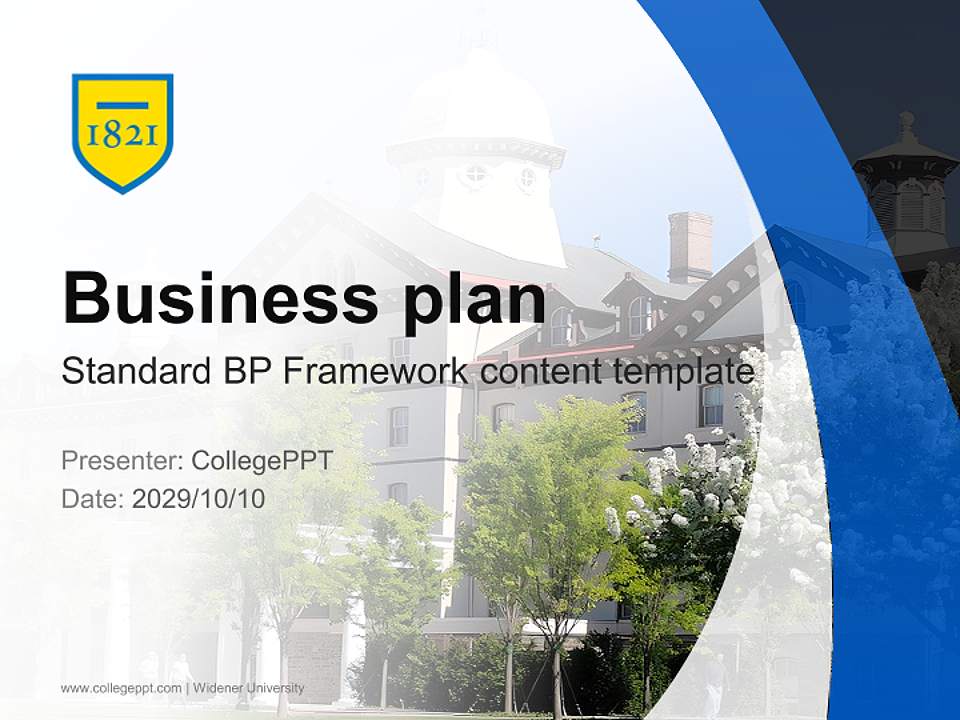 1821

Business plan

Standard BP Framework content template

Presenter: CollegePPT

Date: 2029/10/10

www.collegeppt.com | Widener University